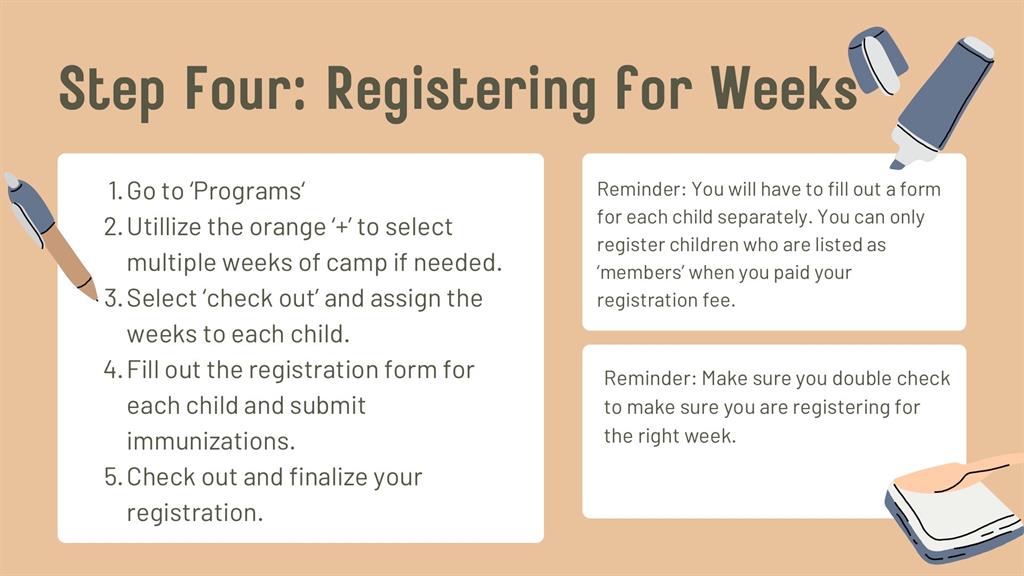 Step Four: Registering for Weeks

1. Go to 'Programs'
2. Utillize the orange '+' to select multiple weeks of camp if needed.
3. Select 'check out' and assign the weeks to each child.
4. Fill out the registration form for each child and submit immunizations.
5. Check out and finalize your registration.

Reminder: You will have to fill out a form for each child separately. You can only register children who are listed as 'members' when you paid your registration fee.

Reminder: Make sure you double check to make sure you are registering for the right week.